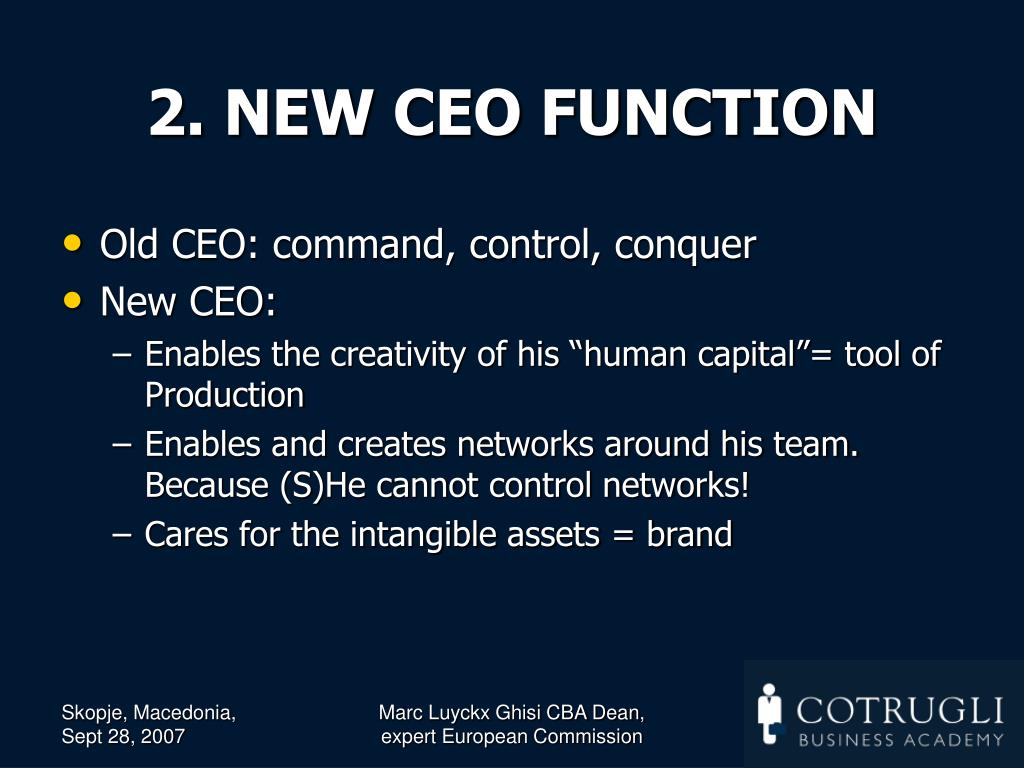 2. NEW CEO FUNCTION

• Old CEO: command, control, conquer
• New CEO:
– Enables the creativity of his “human capital”= tool of Production
– Enables and creates networks around his team. Because (S)He cannot control networks!
– Cares for the intangible assets = brand

Skopje, Macedonia, Sept 28, 2007

Marc Luyckx Ghisi CBA Dean, expert European Commission

COTRUGLI BUSINESS ACADEMY